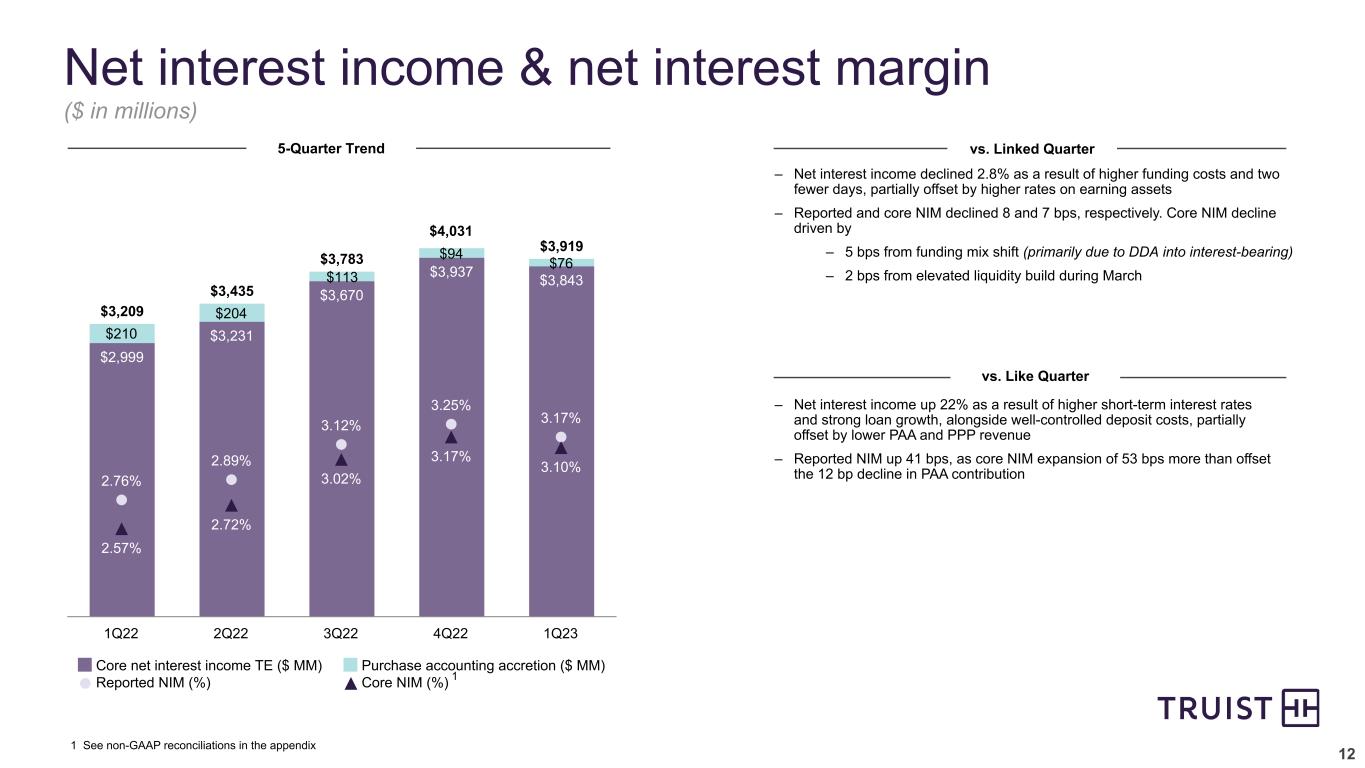 Net interest income & net interest margin
($ in millions)

5-Quarter Trend

$3,209
$210
$2,999
2.76%
2.57%

$3,435
$204
$3,231
2.89%
2.72%

$3,783
$113
$3,670
3.12%
3.02%

$4,031
$94
$3,937
3.25%
3.17%

$3,919
$76
$3,843
3.17%
3.10%

1Q22 2Q22 3Q22 4Q22 1Q23

Core net interest income TE ($ MM)
Purchase accounting accretion ($ MM)
Reported NIM (%)
Core NIM (%) 1

vs. Linked Quarter

– Net interest income declined 2.8% as a result of higher funding costs and two fewer days, partially offset by higher rates on earning assets

– Reported and core NIM declined 8 and 7 bps, respectively. Core NIM decline driven by

– 5 bps from funding mix shift (primarily due to DDA into interest-bearing)

– 2 bps from elevated liquidity build during March

vs. Like Quarter

– Net interest income up 22% as a result of higher short-term interest rates and strong loan growth, alongside well-controlled deposit costs, partially offset by lower PAA and PPP revenue

– Reported NIM up 41 bps, as core NIM expansion of 53 bps more than offset the 12 bp decline in PAA contribution

TRUIST

1 See non-GAAP reconciliations in the appendix

12